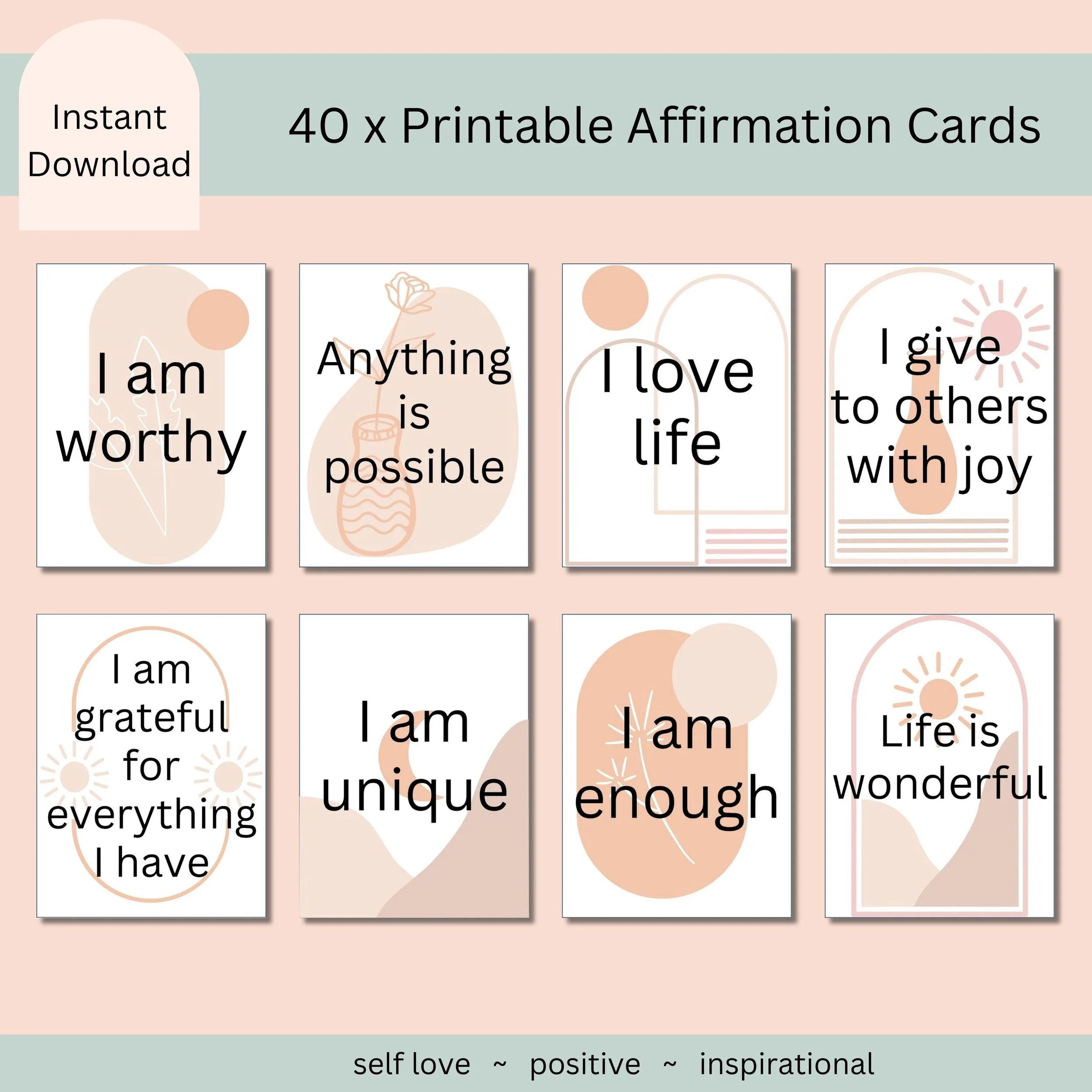 Instant Download

40 x Printable Affirmation Cards

I am worthy

Anything is possible

I love life

I give to others with joy

I am grateful for everything I have

I am unique

I am enough

Life is wonderful

self love ~ positive ~ inspirational